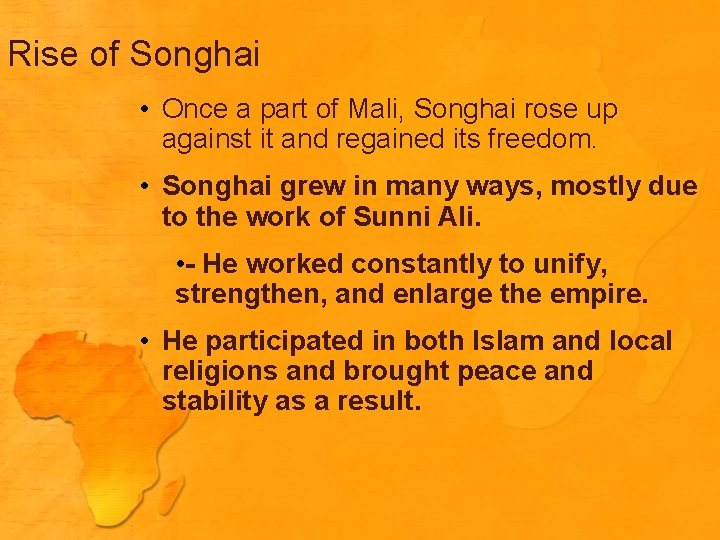 Rise of Songhai

• Once a part of Mali, Songhai rose up against it and regained its freedom.

• Songhai grew in many ways, mostly due to the work of Sunni Ali.

•- He worked constantly to unify, strengthen, and enlarge the empire.

• He participated in both Islam and local religions and brought peace and stability as a result.